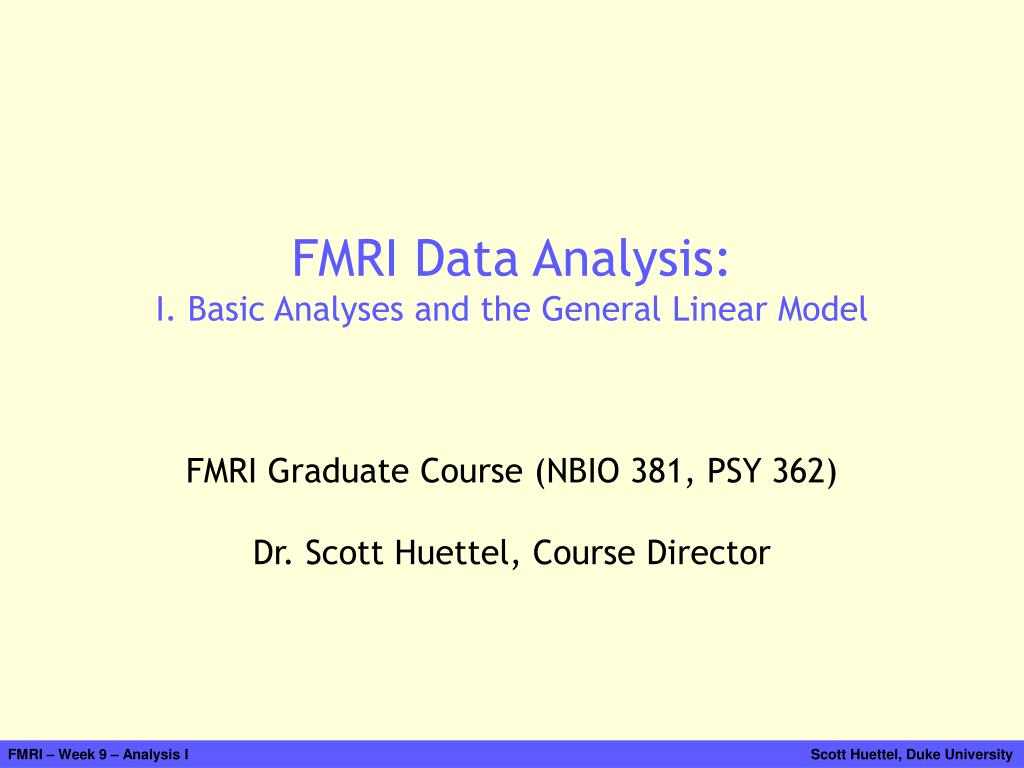 FMRI Data Analysis:
I. Basic Analyses and the General Linear Model

FMRI Graduate Course (NBIO 381, PSY 362)

Dr. Scott Huettel, Course Director

FMRI – Week 9 – Analysis I

Scott Huettel, Duke University